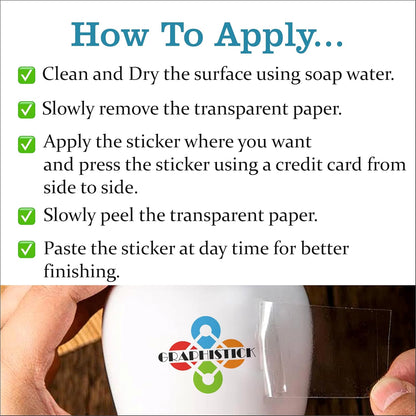 How To Apply...

✅ Clean and Dry the surface using soap water.

✅ Slowly remove the transparent paper.

✅ Apply the sticker where you want and press the sticker using a credit card from side to side.

✅ Slowly peel the transparent paper.

✅ Paste the sticker at day time for better finishing.

GRAPHISTICK